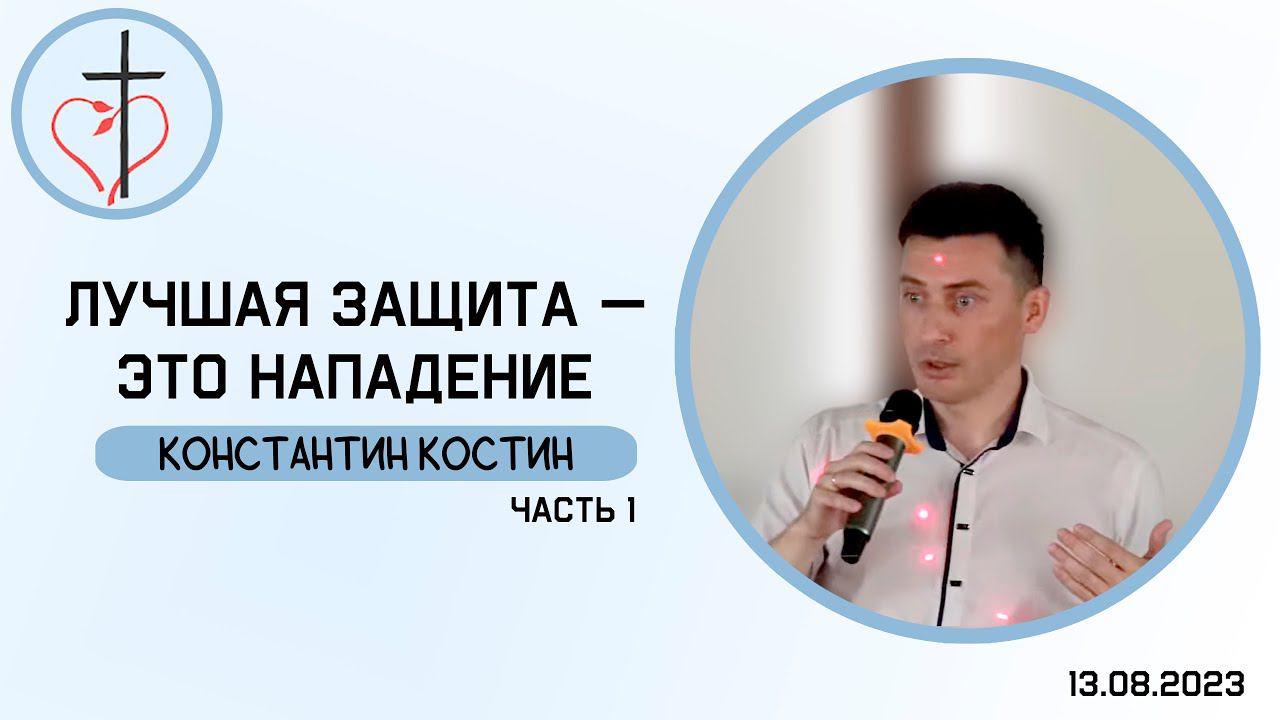 ЛУЧШАЯ ЗАЩИТА — ЭТО НАПАДЕНИЕ

КОНСТАНТИН КОСТИН

ЧАСТЬ 1

13.08.2023